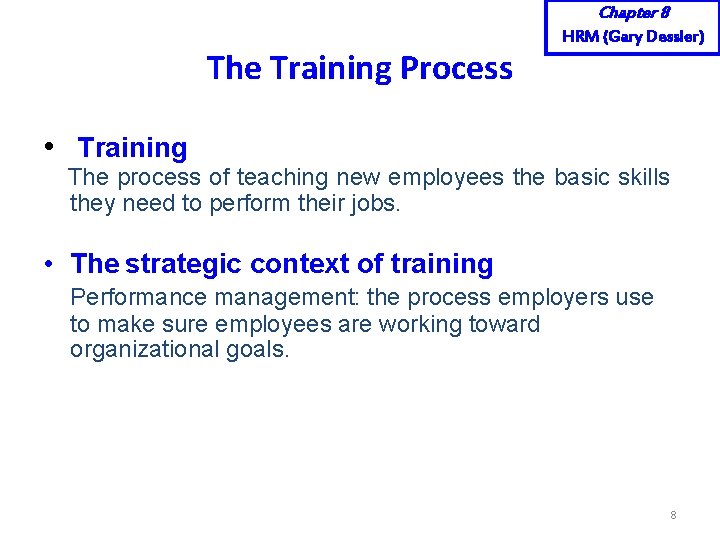 Chapter 8
HRM (Gary Dessler)

The Training Process

• Training

The process of teaching new employees the basic skills they need to perform their jobs.

• The strategic context of training

Performance management: the process employers use to make sure employees are working toward organizational goals.

8